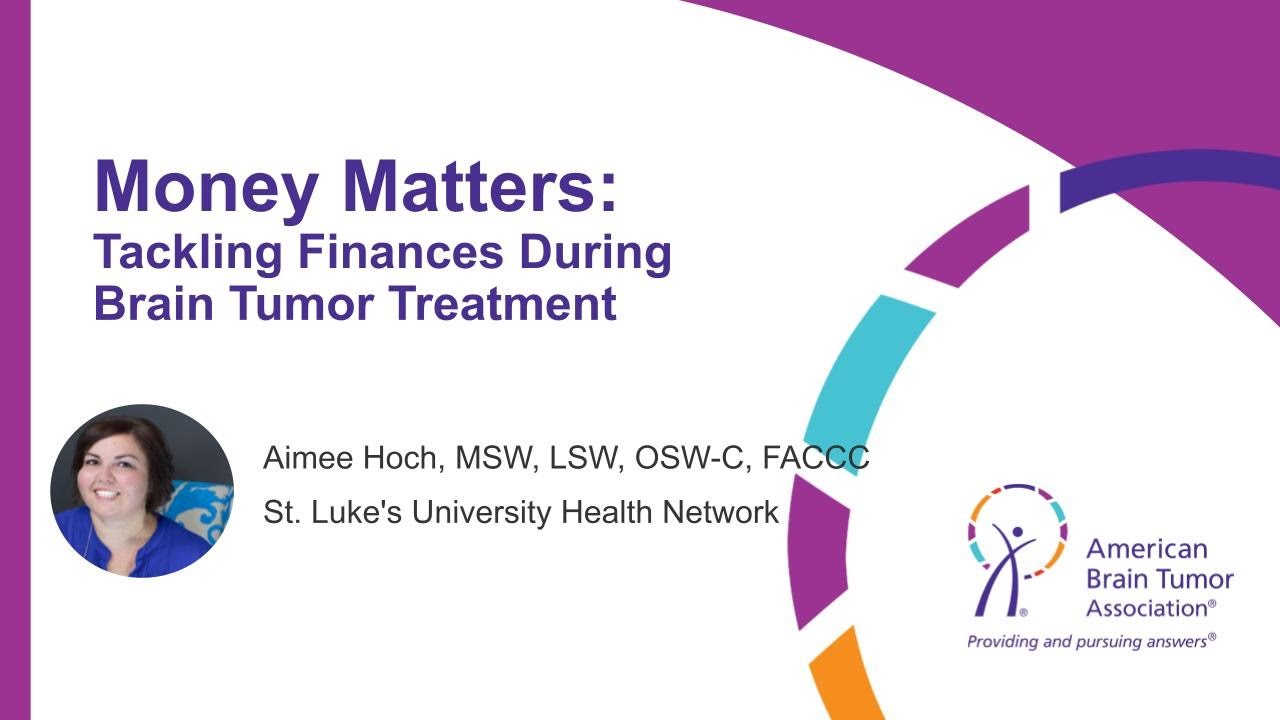 Money Matters:
Tackling Finances During Brain Tumor Treatment

Aimee Hoch, MSW, LSW, OSW-C, FACCC
St. Luke's University Health Network

American Brain Tumor Association®
Providing and pursuing answers®